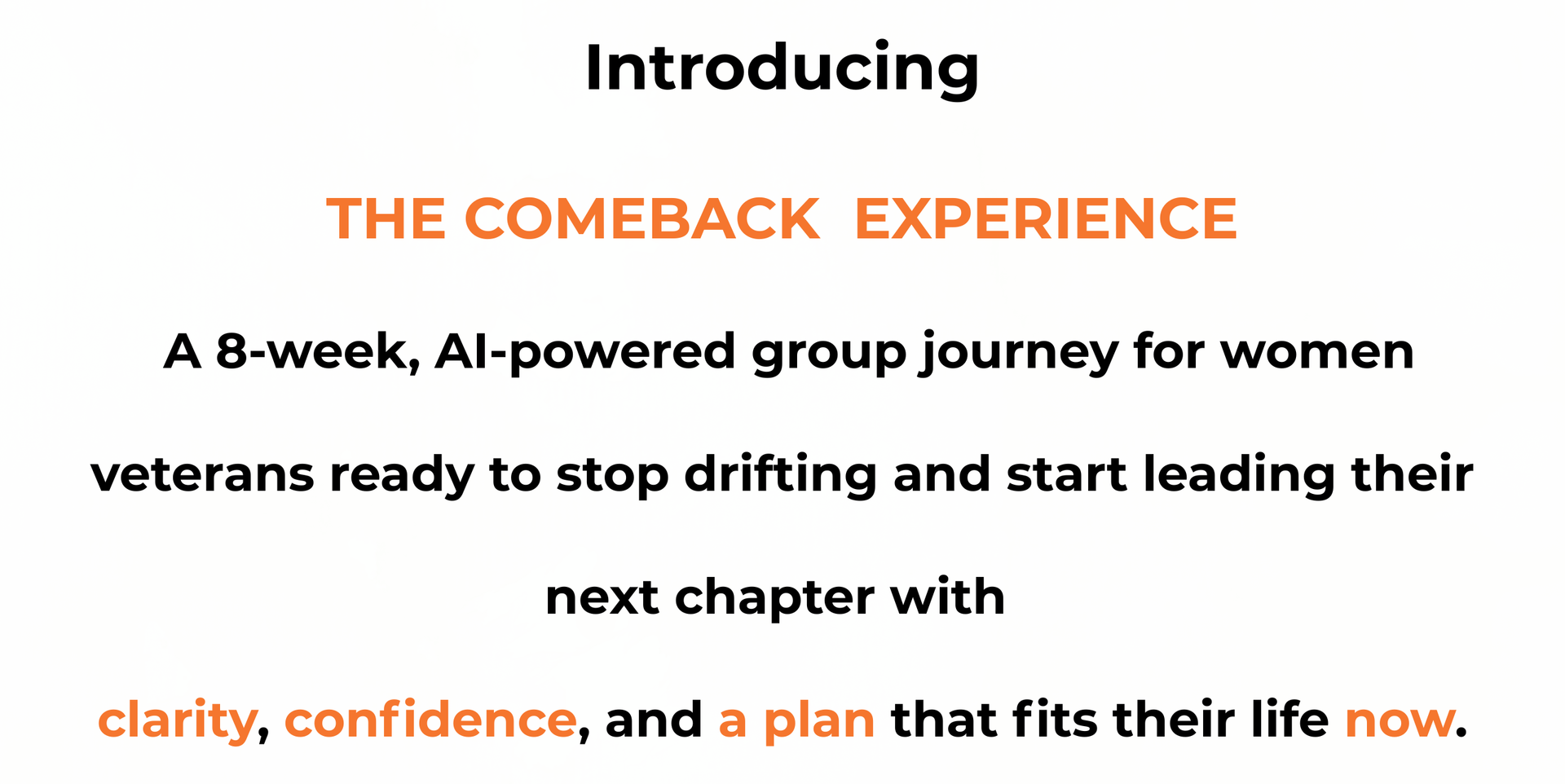 Introducing

THE COMEBACK EXPERIENCE

A 8-week, AI-powered group journey for women veterans ready to stop drifting and start leading their next chapter with clarity, confidence, and a plan that fits their life now.